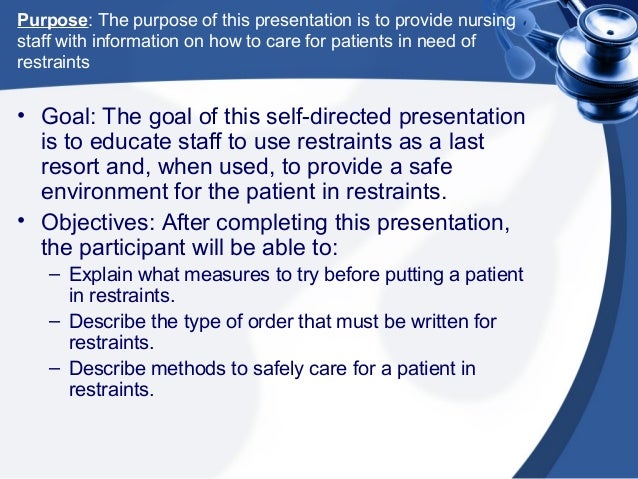 Purpose: The purpose of this presentation is to provide nursing staff with information on how to care for patients in need of restraints

• Goal: The goal of this self-directed presentation is to educate staff to use restraints as a last resort and, when used, to provide a safe environment for the patient in restraints.

• Objectives: After completing this presentation, the participant will be able to:
– Explain what measures to try before putting a patient in restraints.
– Describe the type of order that must be written for restraints.
– Describe methods to safely care for a patient in restraints.